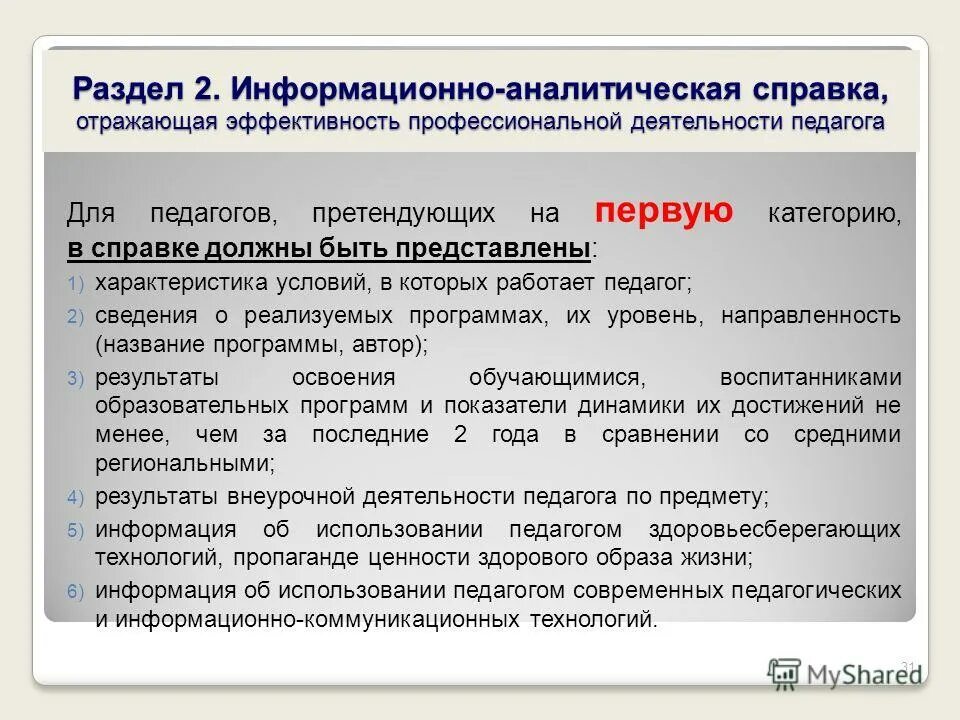 Раздел 2. Информационно-аналитическая справка, отражающая эффективность профессиональной деятельности педагога

Для педагогов, претендующих на первую категорию, в справке должны быть представлены:

1) характеристика условий, в которых работает педагог;
2) сведения о реализуемых программах, их уровень, направленность (название программы, автор);
3) результаты освоения обучающимися, воспитанниками образовательных программ и показатели динамики их достижений не менее, чем за последние 2 года в сравнении со средними региональными;
4) результаты внеурочной деятельности педагога по предмету;
5) информация об использовании педагогом здоровьесберегающих технологий, пропаганде ценности здорового образа жизни;
6) информация об использовании педагогом современных педагогических и информационно-коммуникационных технологий.

31

MyShared